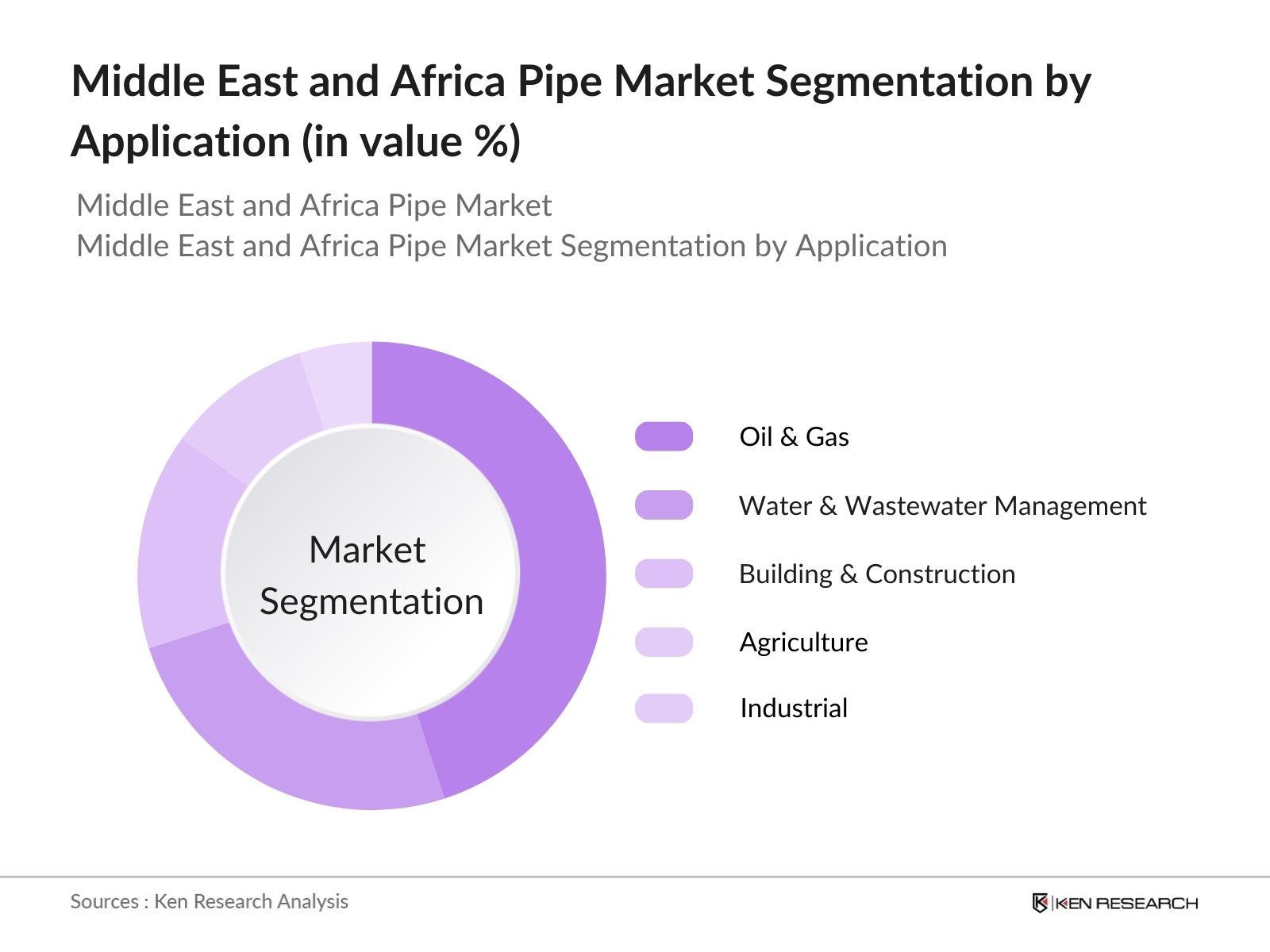 Middle East and Africa Pipe Market Segmentation by Application (in value %)

Middle East and Africa Pipe Market
Middle East and Africa Pipe Market Segmentation by Application

Market Segmentation

Oil & Gas
Water & Wastewater Management
Building & Construction
Agriculture
Industrial

Sources : Ken Research Analysis

KEN RESEARCH